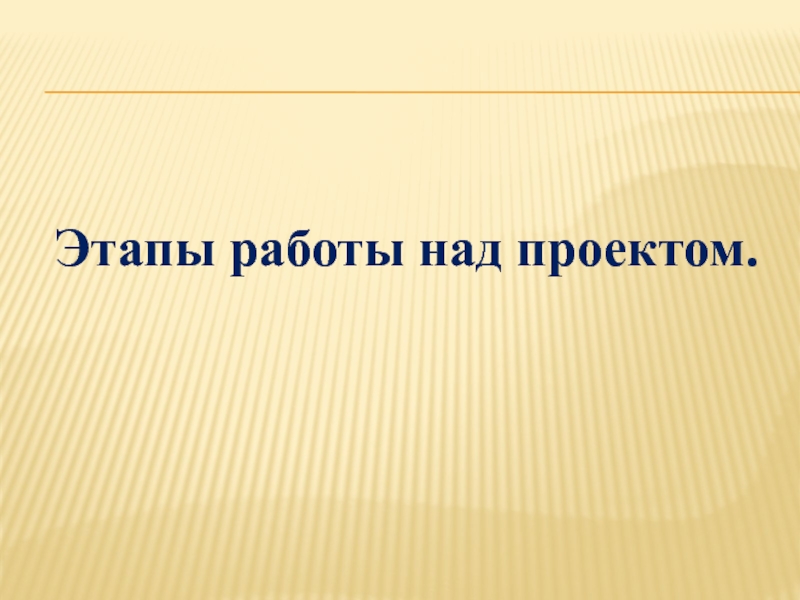 Этапы работы над проектом.